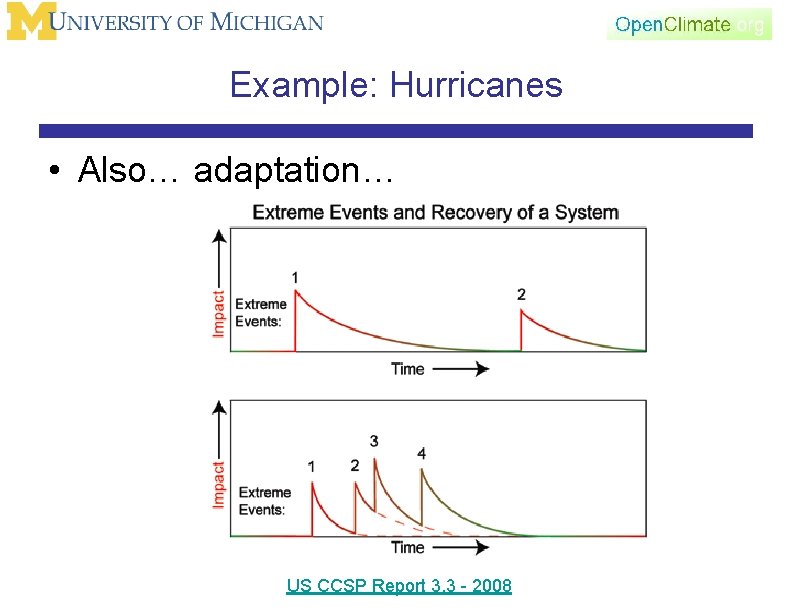 UNIVERSITY OF MICHIGAN

OpenClimate.org

Example: Hurricanes

• Also… adaptation…

Extreme Events and Recovery of a System

Impact

Extreme Events:

1

2

Time

Impact

Extreme Events:

1

2

3

4

Time

US CCSP Report 3.3 - 2008